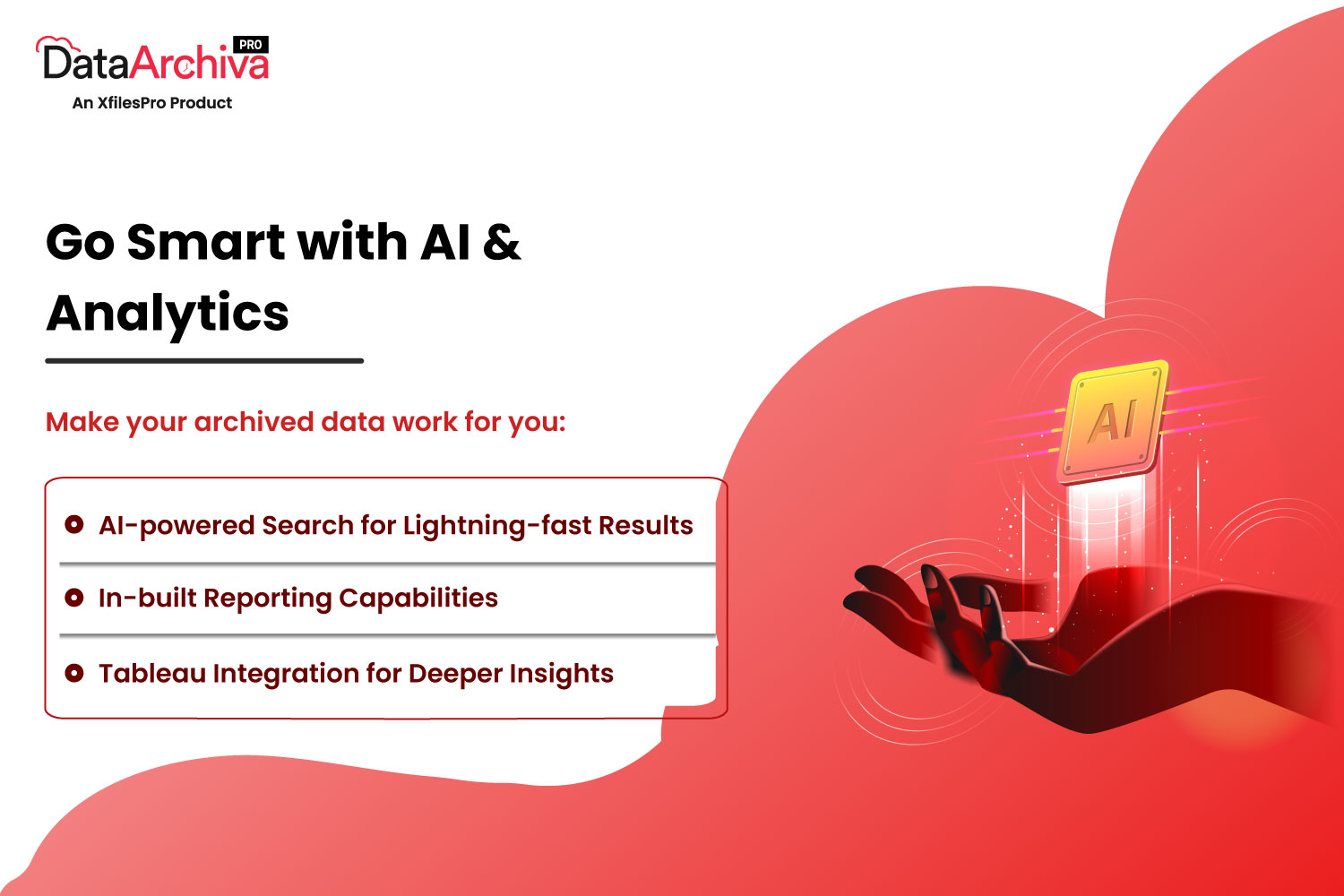 DataArchiva PRO
An XfilesPro Product

Go Smart with AI & Analytics

Make your archived data work for you:

AI-powered Search for Lightning-fast Results

In-built Reporting Capabilities

Tableau Integration for Deeper Insights

AI